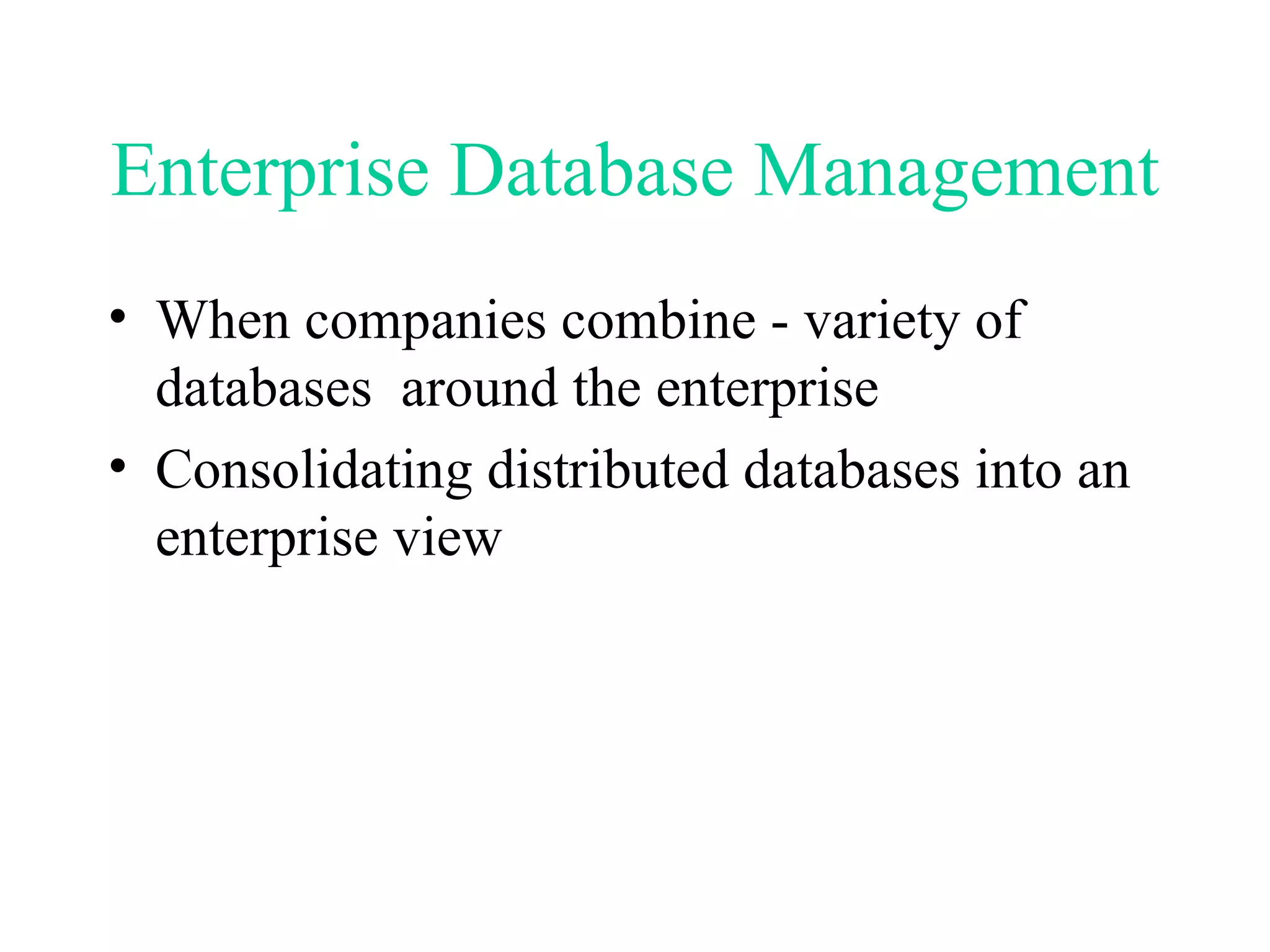 Enterprise Database Management

• When companies combine - variety of databases  around the enterprise
• Consolidating distributed databases into an enterprise view